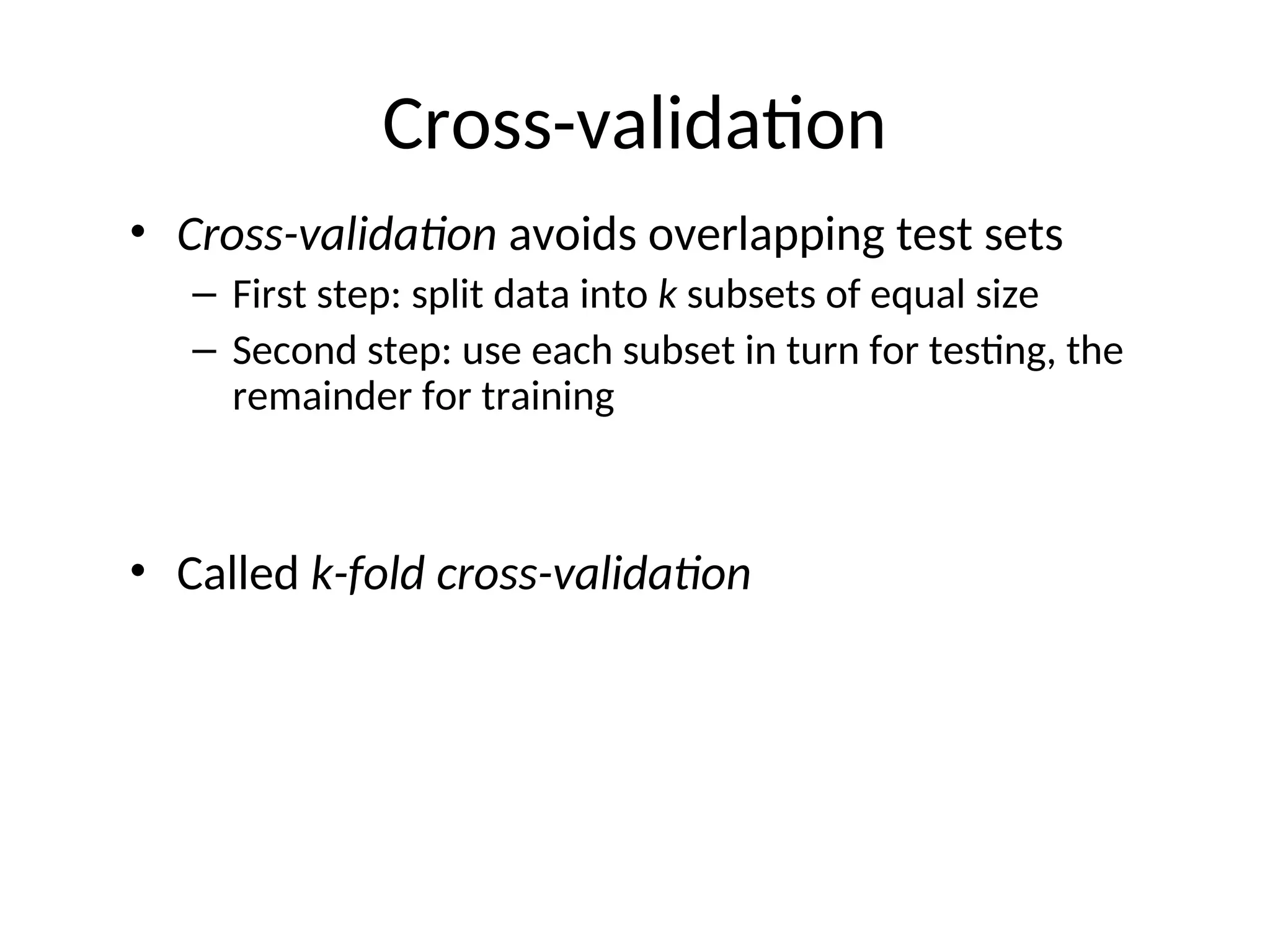 Cross-validation

• Cross-validation avoids overlapping test sets
  – First step: split data into k subsets of equal size
  – Second step: use each subset in turn for testing, the remainder for training

• Called k-fold cross-validation